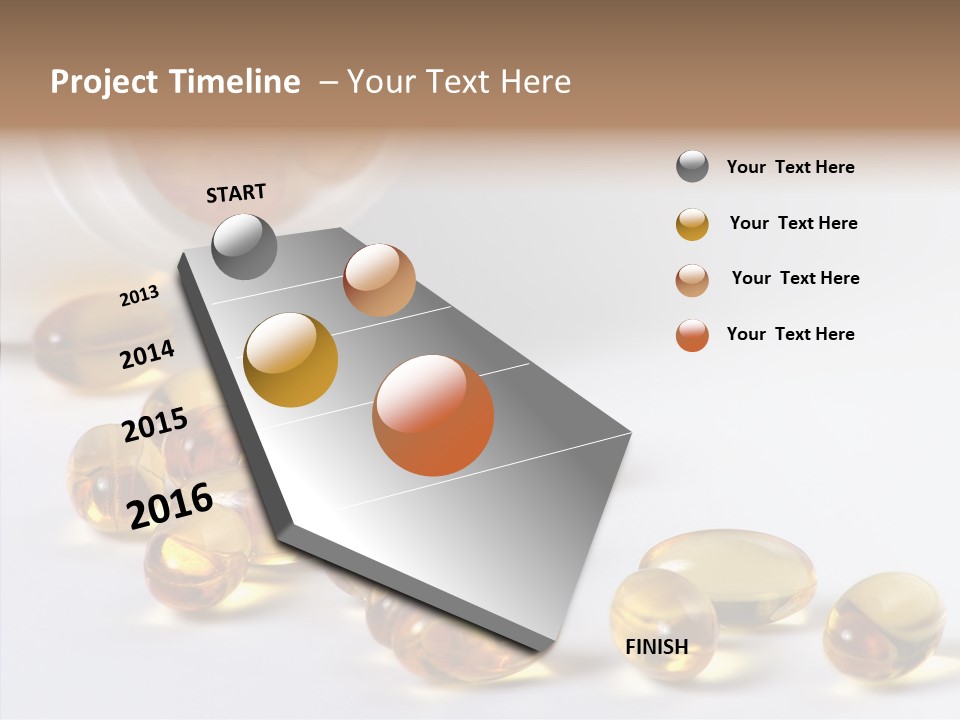 Project Timeline – Your Text Here

START

2013

2014

2015

2016

FINISH

Your Text Here

Your Text Here

Your Text Here

Your Text Here